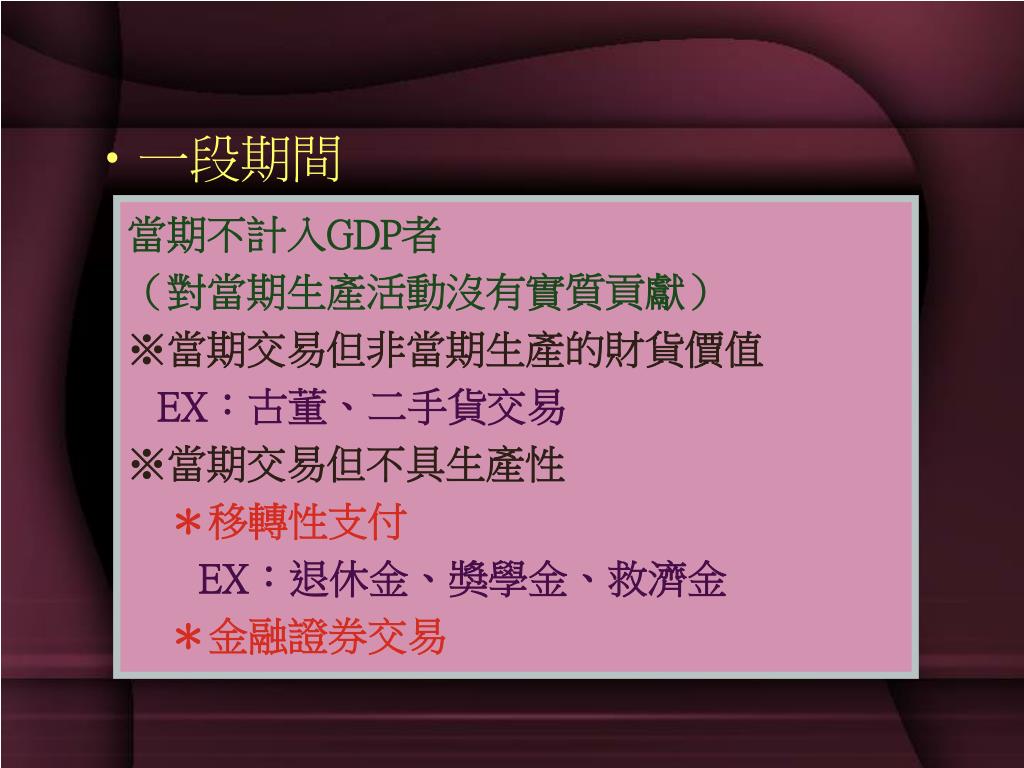 • 一段期間

當期不計入GDP者
（對當期生產活動沒有實質貢獻）
※當期交易但非當期生產的財貨價值
EX：古董、二手貨交易
※當期交易但不具生產性
＊移轉性支付
EX：退休金、獎學金、救濟金
＊金融證券交易